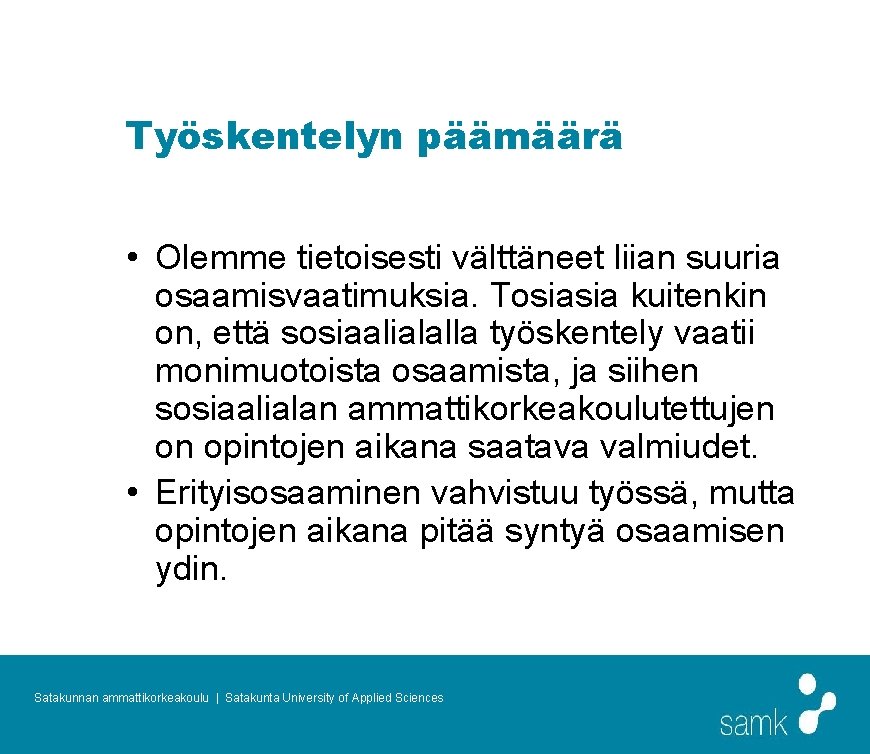 Työskentelyn päämäärä

• Olemme tietoisesti välttäneet liian suuria osaamisvaatimuksia. Tosiasia kuitenkin on, että sosiaalialalla työskentely vaatii monimuotoista osaamista, ja siihen sosiaalialan ammattikorkeakoulutettujen on opintojen aikana saatava valmiudet.
• Erityisosaaminen vahvistuu työssä, mutta opintojen aikana pitää syntyä osaamisen ydin.

Satakunnan ammattikorkeakoulu | Satakunta University of Applied Sciences

samk